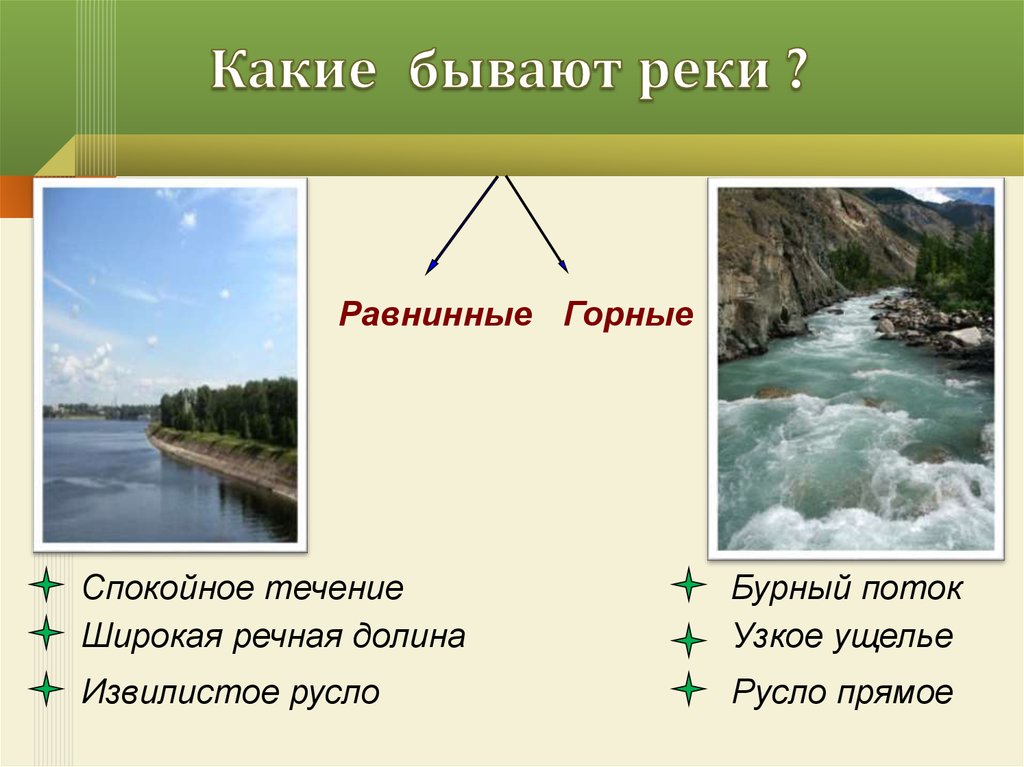 Какие бывают реки ?

Равнинные Горные

Спокойное течение
Широкая речная долина
Извилистое русло

Бурный поток
Узкое ущелье
Русло прямое